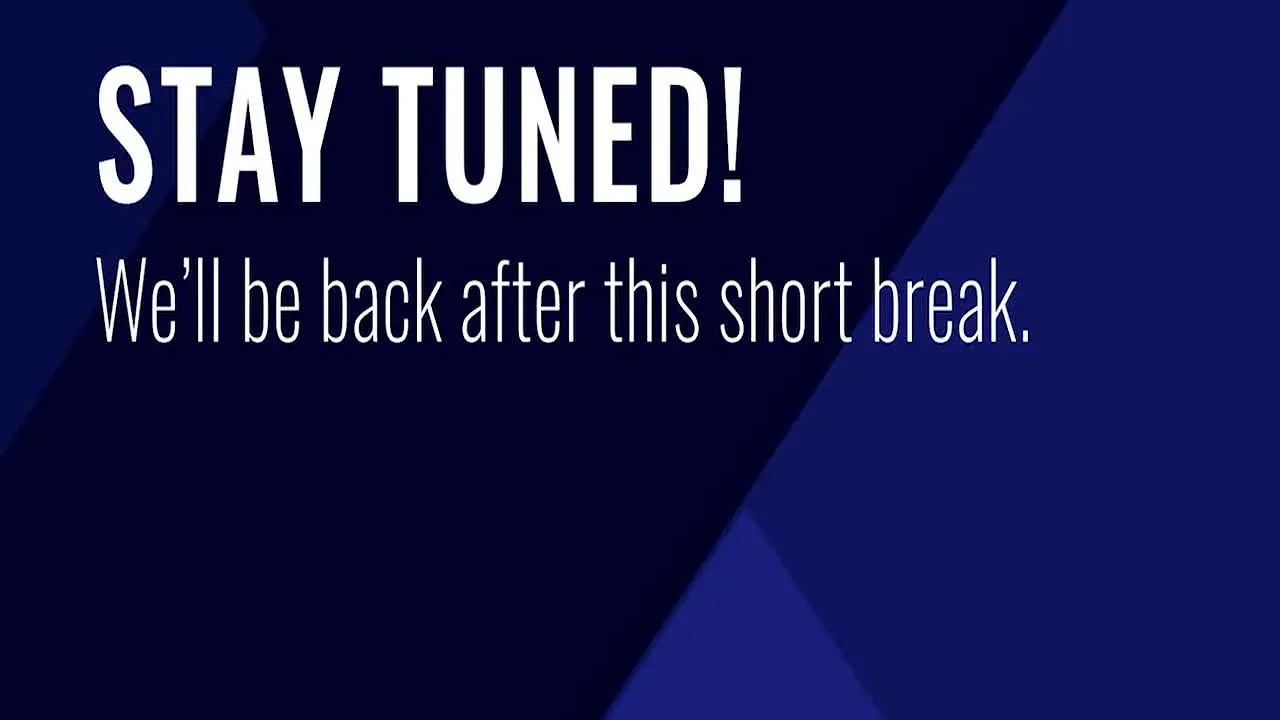 STAY TUNED!

We'll be back after this short break.